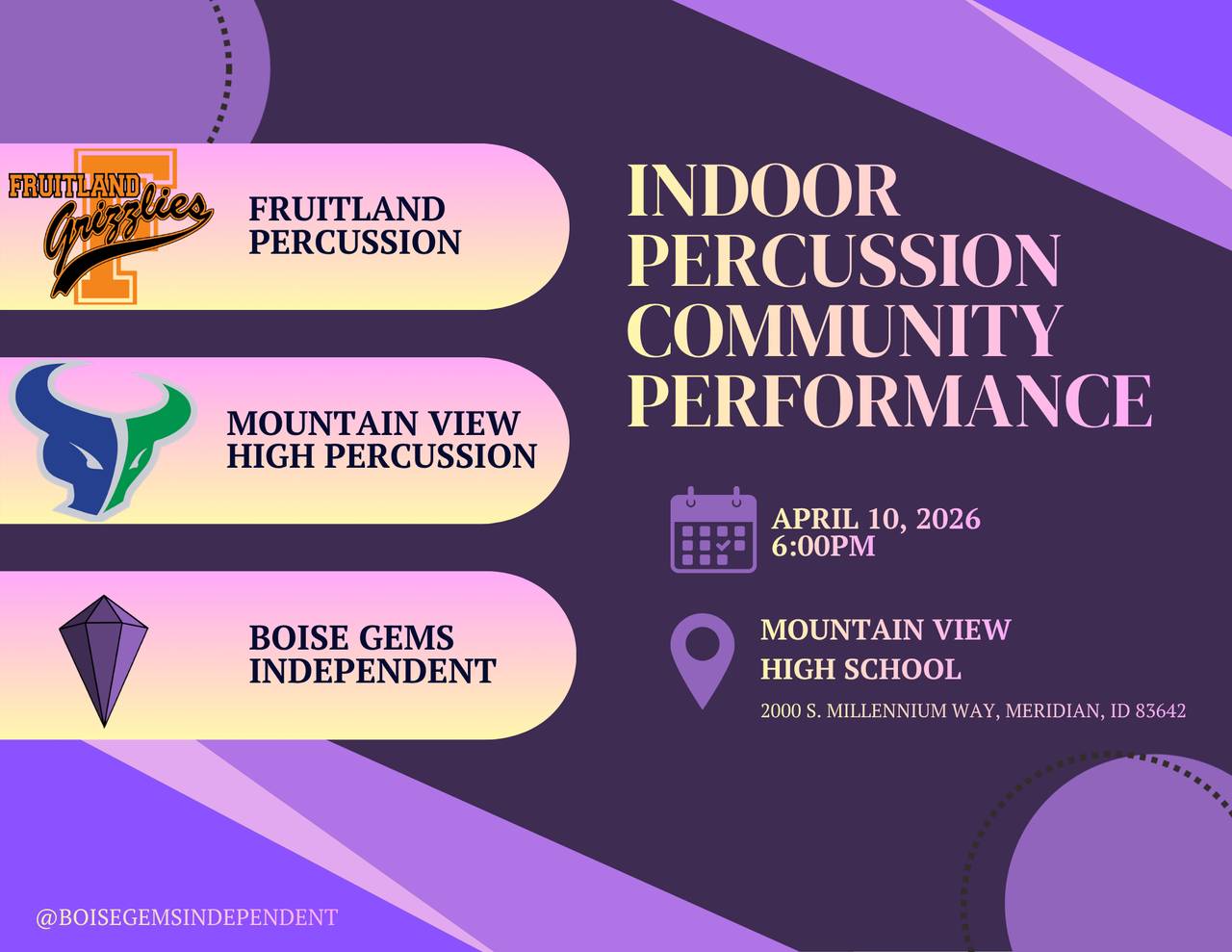 FRUITLAND Grizzlies

FRUITLAND PERCUSSION

MOUNTAIN VIEW HIGH PERCUSSION

BOISE GEMS INDEPENDENT

INDOOR PERCUSSION COMMUNITY PERFORMANCE

APRIL 10, 2026
6:00PM

MOUNTAIN VIEW HIGH SCHOOL

2000 S. MILLENNIUM WAY, MERIDIAN, ID 83642

@BOISEGEMSINDEPENDENT